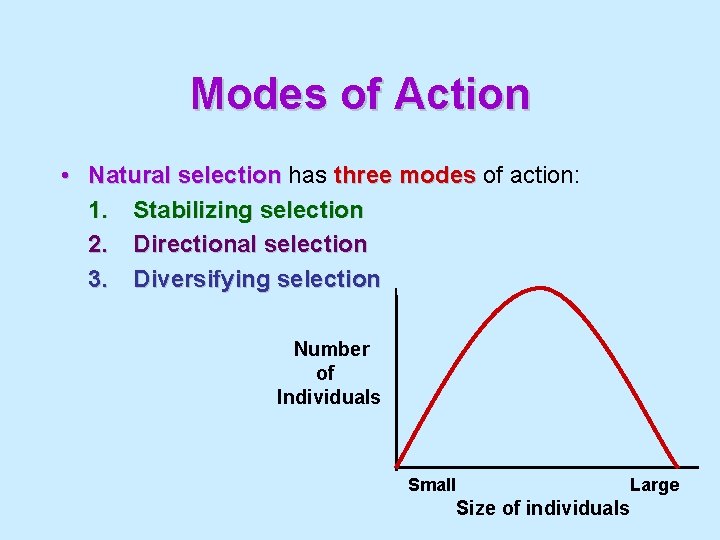 Modes of Action

• Natural selection has three modes of action:
1. Stabilizing selection
2. Directional selection
3. Diversifying selection

Number of Individuals

Small

Large

Size of individuals